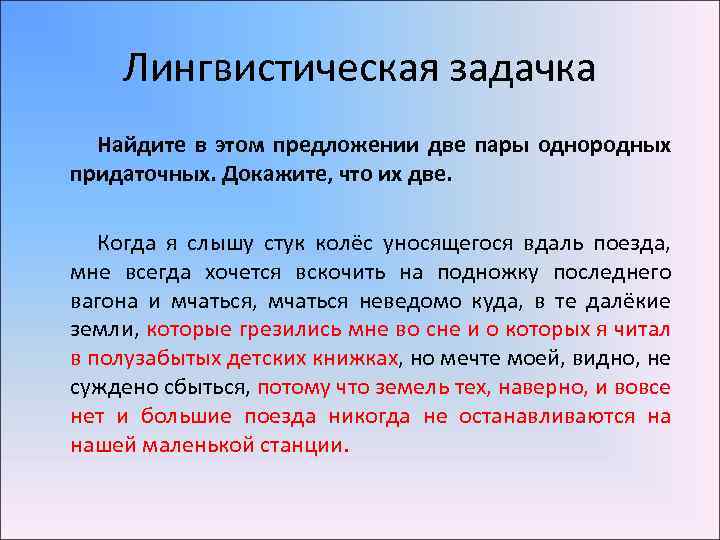 Лингвистическая задачка

Найдите в этом предложении две пары однородных придаточных. Докажите, что их две.

Когда я слышу стук колёс уносящегося вдаль поезда, мне всегда хочется вскочить на подножку последнего вагона и мчаться, мчаться неведомо куда, в те далёкие земли, которые грезились мне во сне и о которых я читал в полузабытых детских книжках, но мечте моей, видно, не суждено сбыться, потому что земель тех, наверно, и вовсе нет и большие поезда никогда не останавливаются на нашей маленькой станции.